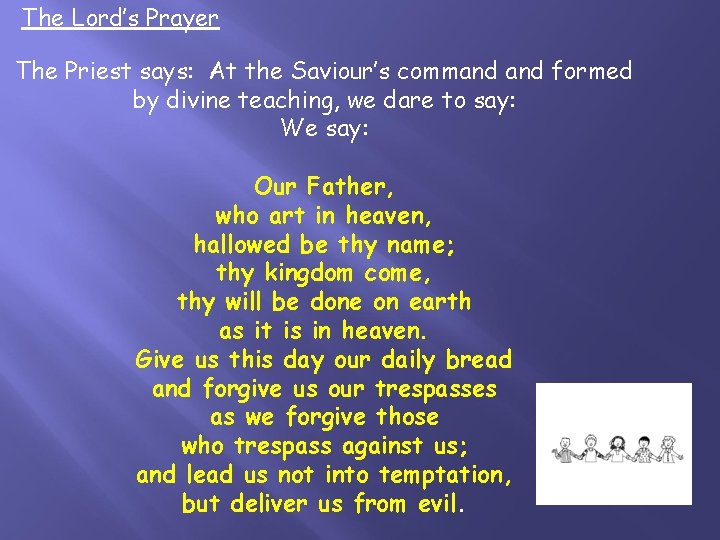 The Lord's Prayer

The Priest says: At the Saviour's command and formed by divine teaching, we dare to say:
We say:

Our Father,
who art in heaven,
hallowed be thy name;
thy kingdom come,
thy will be done on earth
as it is in heaven.
Give us this day our daily bread
and forgive us our trespasses
as we forgive those
who trespass against us;
and lead us not into temptation,
but deliver us from evil.